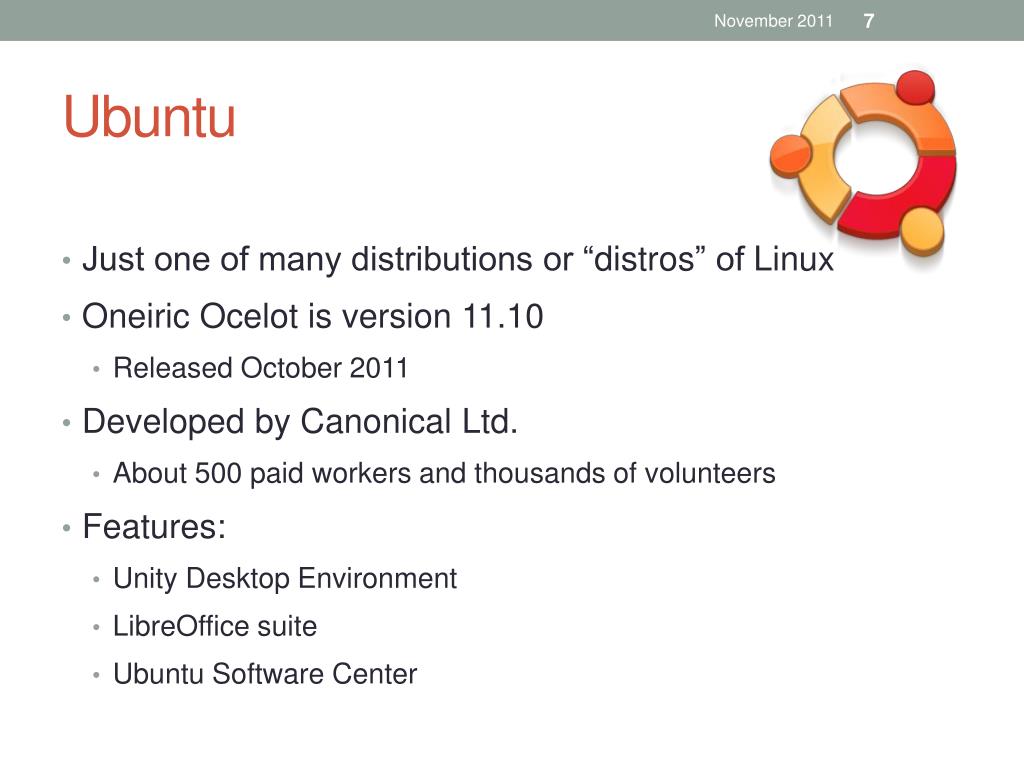 November 2011 7

Ubuntu

• Just one of many distributions or “distros” of Linux
• Oneiric Ocelot is version 11.10
  • Released October 2011
• Developed by Canonical Ltd.
  • About 500 paid workers and thousands of volunteers
• Features:
  • Unity Desktop Environment
  • LibreOffice suite
  • Ubuntu Software Center